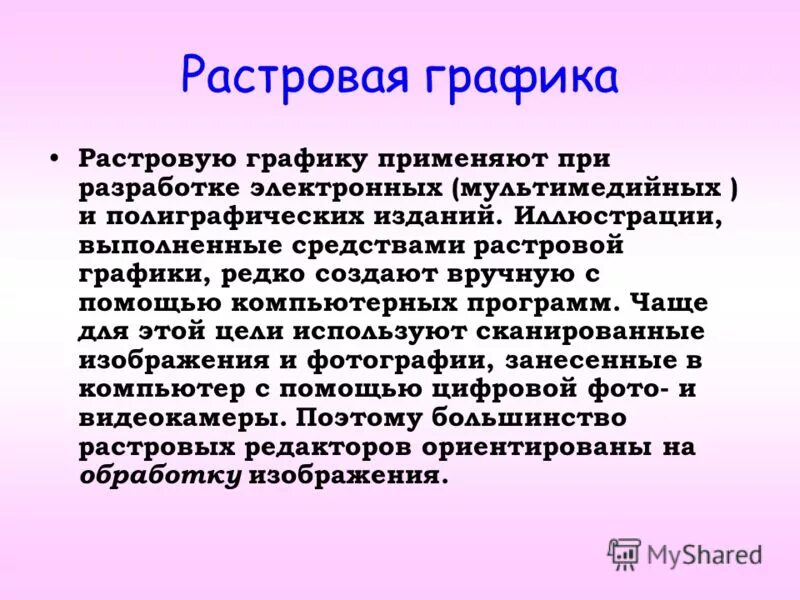 Растровая графика

• Растровую графику применяют при разработке электронных (мультимедийных ) и полиграфических изданий. Иллюстрации, выполненные средствами растровой графики, редко создают вручную с помощью компьютерных программ. Чаще для этой цели используют сканированные изображения и фотографии, занесенные в компьютер с помощью цифровой фото- и видеокамеры. Поэтому большинство растровых редакторов ориентированы на обработку изображения.

MyShared